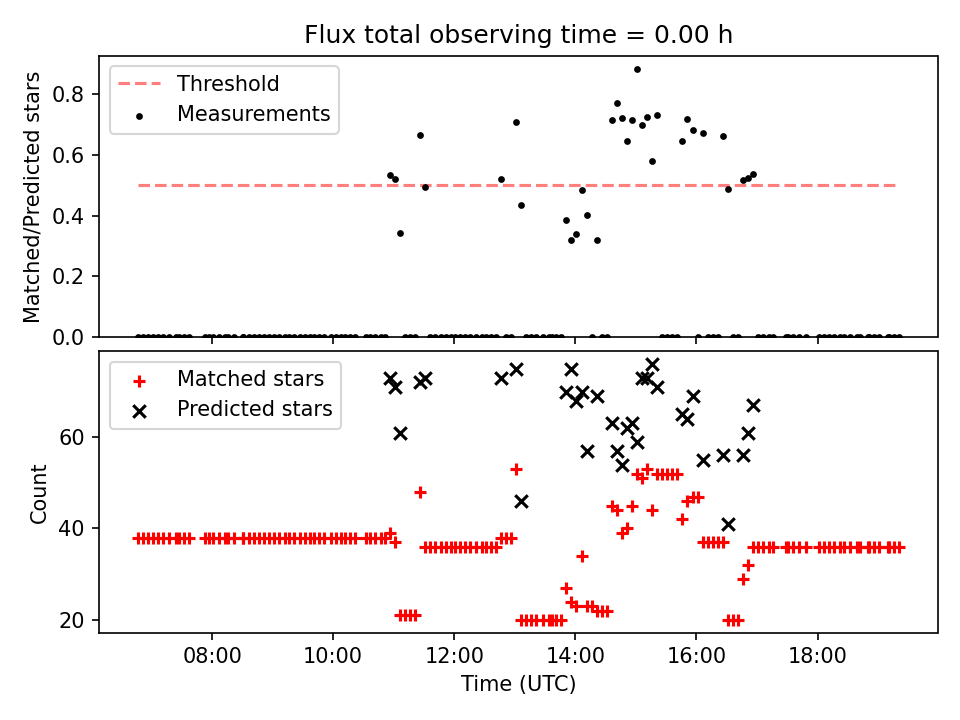 Flux total observing time = 0.00 h

Threshold
Measurements

Matched/Predicted stars

0.8
0.6
0.4
0.2
0.0

Matched stars
Predicted stars

Count

60
40
20

08:00
10:00
12:00
14:00
16:00
18:00

Time (UTC)